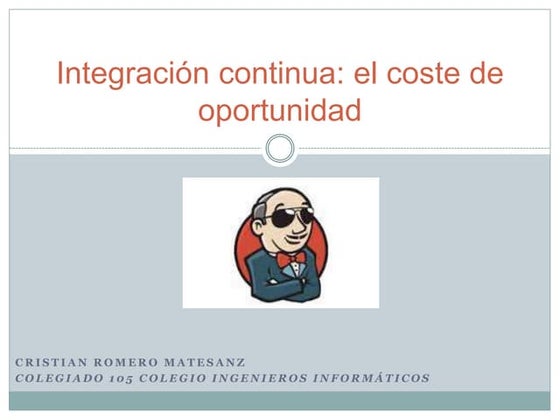 Integración continua: el coste de oportunidad

CRISTIAN ROMERO MATESANZ
COLEGIADO 105 COLEGIO INGENIEROS INFORMÁTICOS